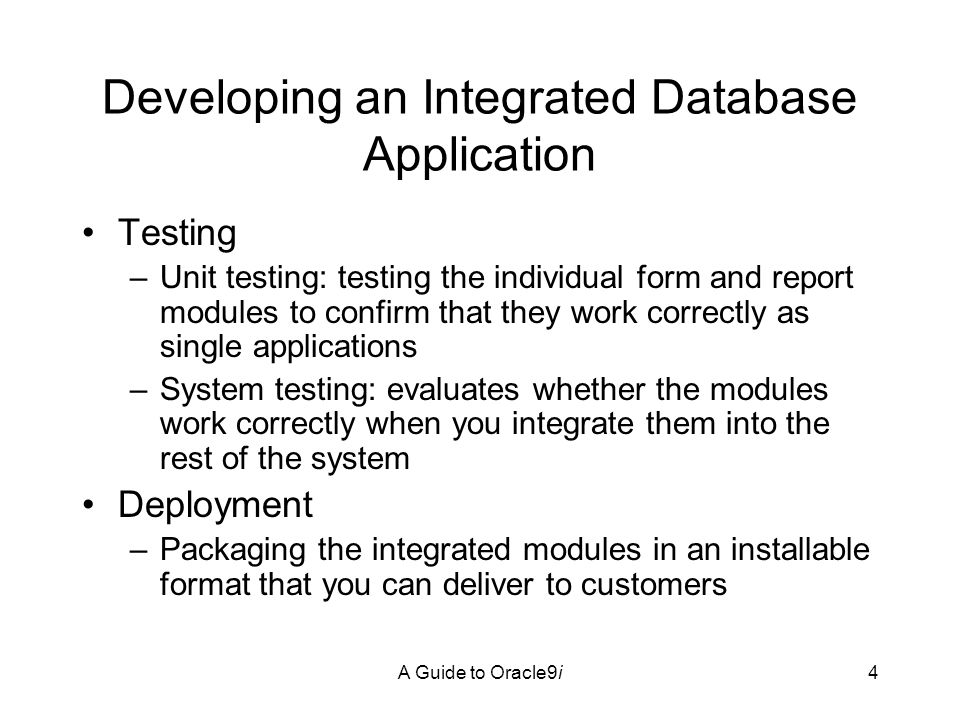 Developing an Integrated Database Application

• Testing
  – Unit testing: testing the individual form and report modules to confirm that they work correctly as single applications
  – System testing: evaluates whether the modules work correctly when you integrate them into the rest of the system
• Deployment
  – Packaging the integrated modules in an installable format that you can deliver to customers

A Guide to Oracle9i

4